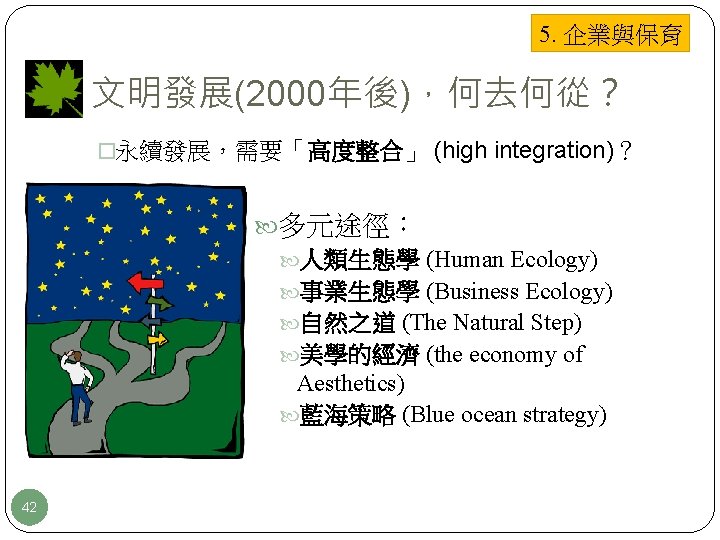 5. 企業與保育

文明發展(2000年後)，何去何從？

永續發展，需要「高度整合」 (high integration)？

多元途徑：

人類生態學 (Human Ecology)

事業生態學 (Business Ecology)

自然之道 (The Natural Step)

美學的經濟 (the economy of Aesthetics)

藍海策略 (Blue ocean strategy)

42